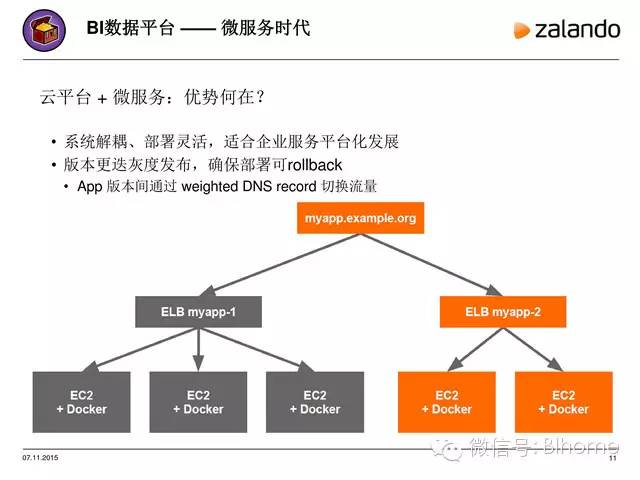 BI数据平台 —— 微服务时代

zalando

云平台 + 微服务：优势何在？

• 系统解耦、部署灵活，适合企业服务平台化发展
• 版本更迭灰度发布，确保部署可rollback
  • App 版本间通过 weighted DNS record 切换流量

myapp.example.org

ELB myapp-1

ELB myapp-2

EC2 + Docker

EC2 + Docker

EC2 + Docker

EC2 + Docker

EC2 + Docker

07.11.2015

微信号: BIhome

11